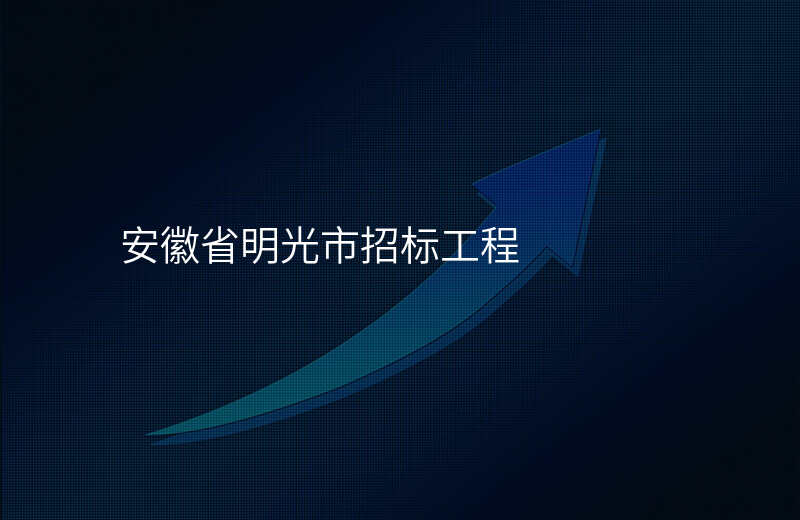 安徽省明光市招标工程